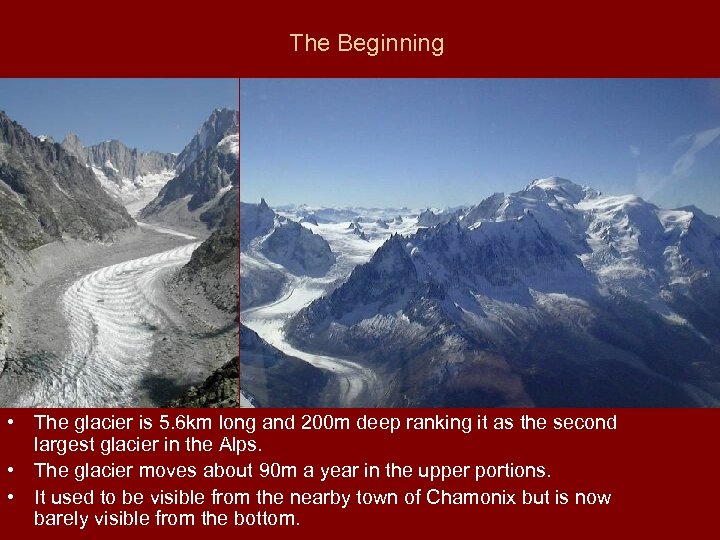 The Beginning

• The glacier is 5.6km long and 200m deep ranking it as the second largest glacier in the Alps.
• The glacier moves about 90m a year in the upper portions.
• It used to be visible from the nearby town of Chamonix but is now barely visible from the bottom.